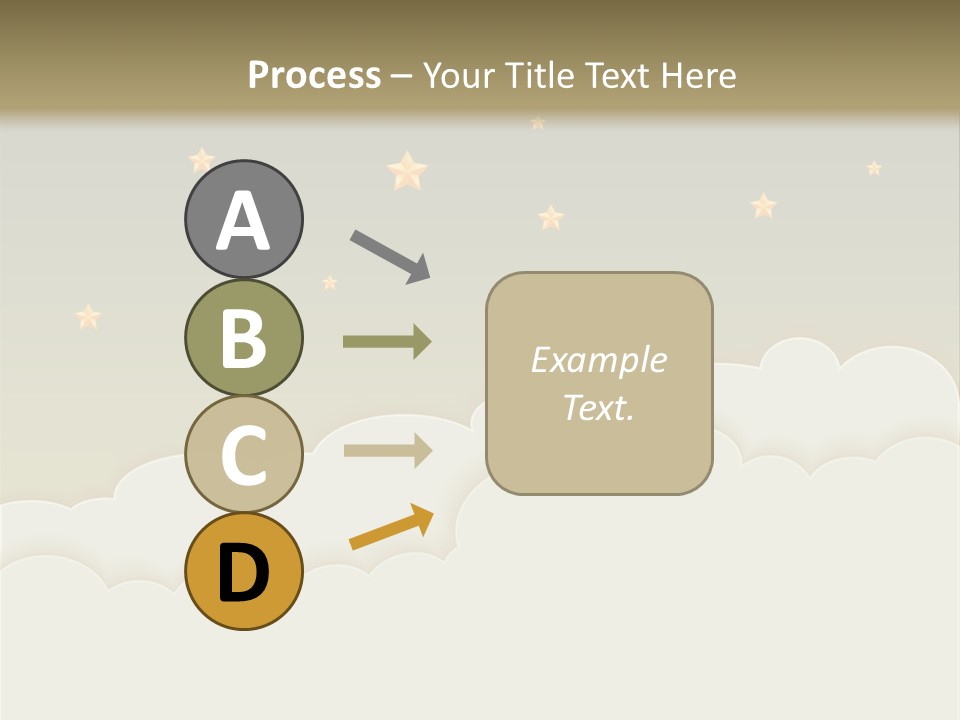 Process – Your Title Text Here

A

B

C

D

Example Text.